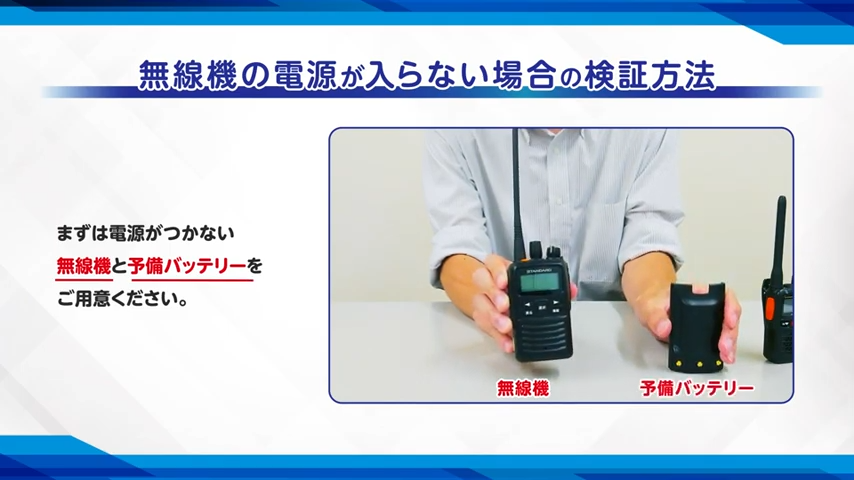 無線機の電源が入らない場合の検証方法

まずは電源がつかない
無線機と予備バッテリーを
ご用意ください。

STANDARD

無線機

予備バッテリー